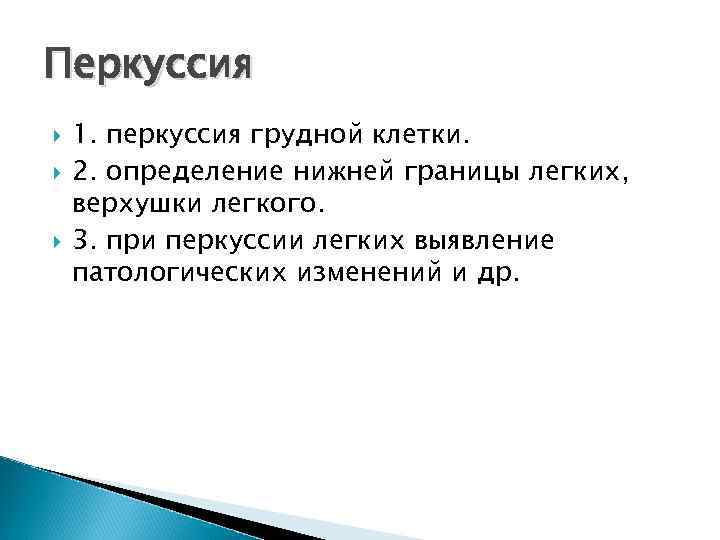 Перкуссия

1. перкуссия грудной клетки.

2. определение нижней границы легких, верхушки легкого.

3. при перкуссии легких выявление патологических изменений и др.